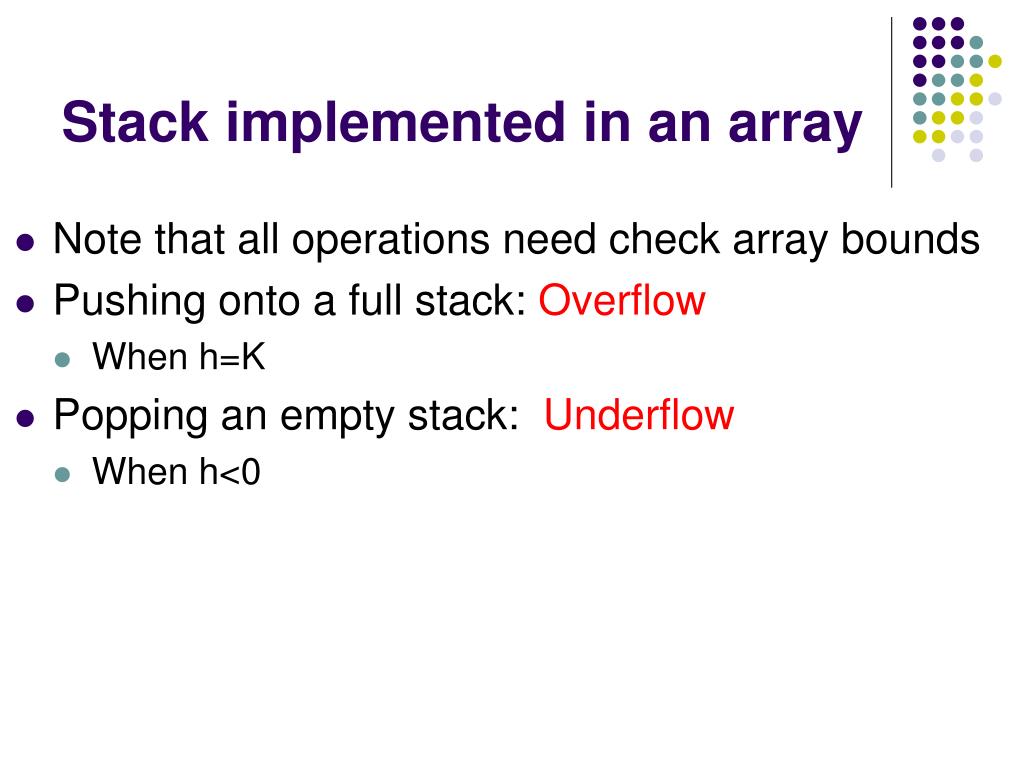 Stack implemented in an array

- Note that all operations need check array bounds
- Pushing onto a full stack: Overflow
  - When h=K
- Popping an empty stack: Underflow
  - When h<0